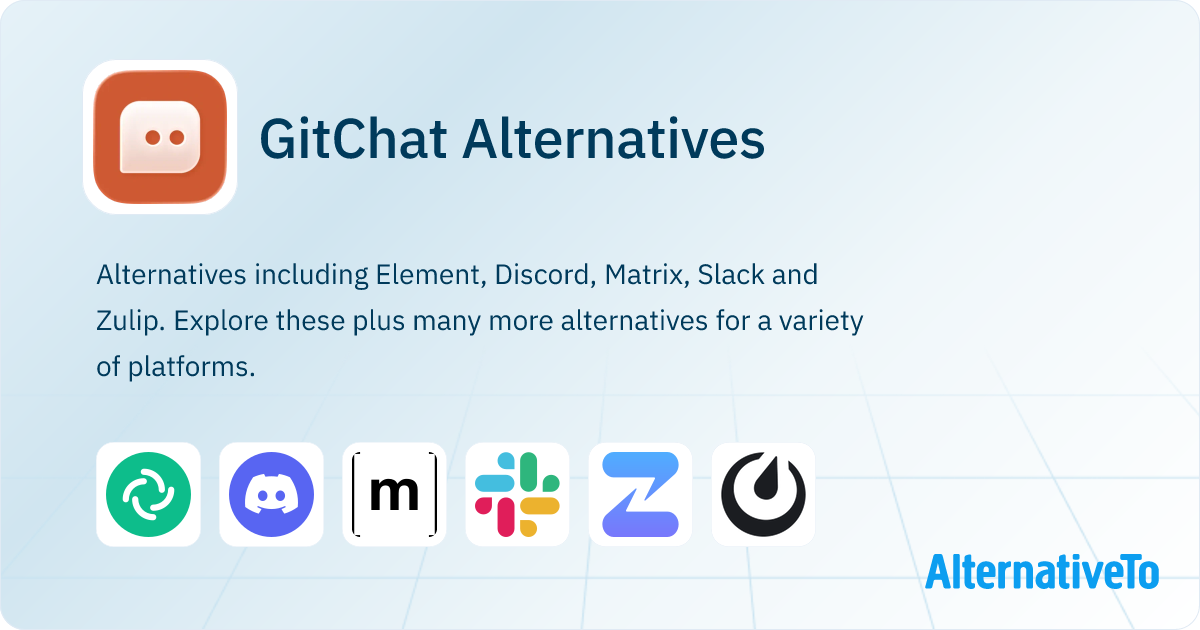 GitChat Alternatives

Alternatives including Element, Discord, Matrix, Slack and Zulip. Explore these plus many more alternatives for a variety of platforms.

[m]

AlternativeTo